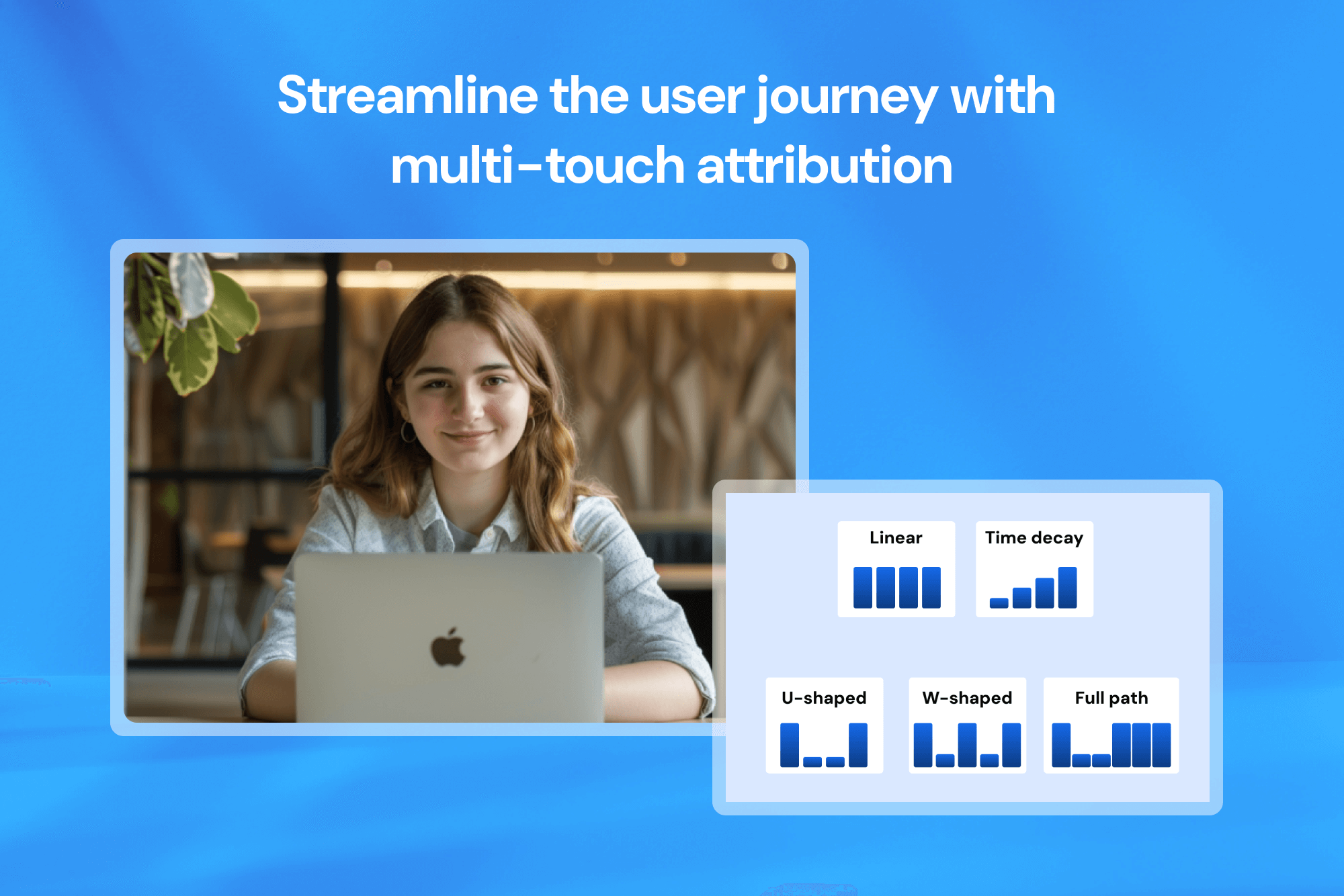 Streamline the user journey with multi-touch attribution

Linear

Time decay

U-shaped

W-shaped

Full path